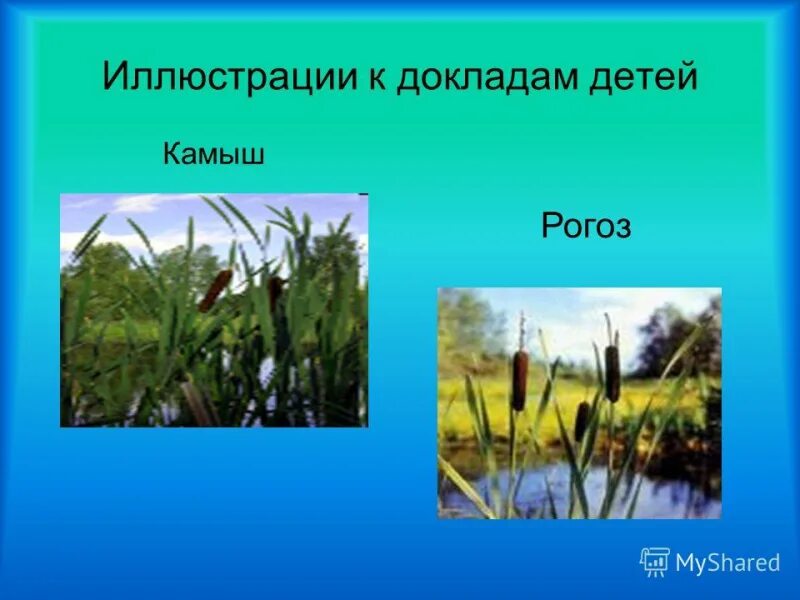 Иллюстрации к докладам детей

Камыш

Рогоз

MyShared